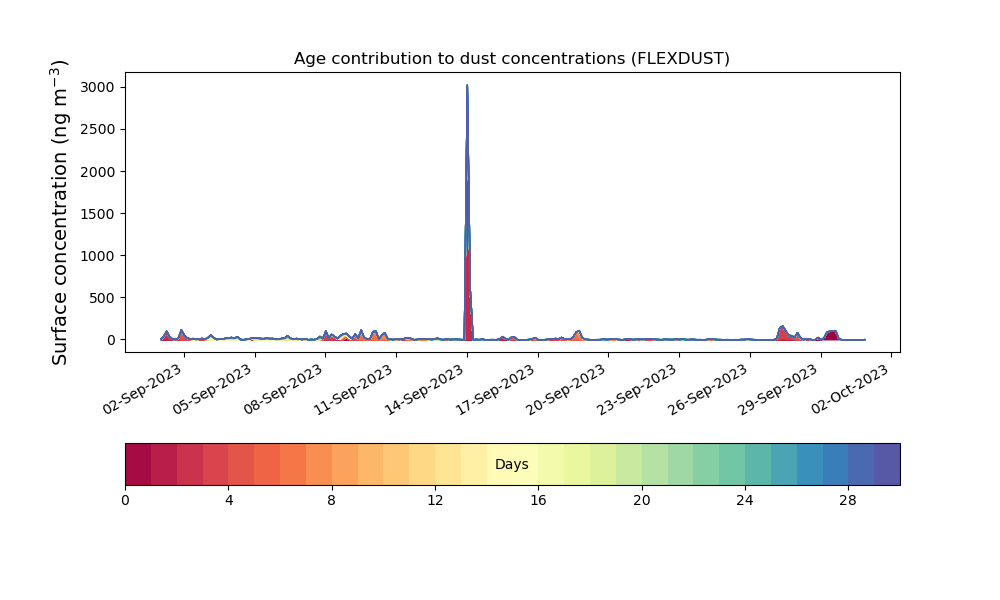 Age contribution to dust concentrations (FLEXDUST)

Surface concentration (ng m$^{-3}$)

3000
2500
2000
1500
1000
500
0

02-Sep-2023
05-Sep-2023
08-Sep-2023
11-Sep-2023
14-Sep-2023
17-Sep-2023
20-Sep-2023
23-Sep-2023
26-Sep-2023
29-Sep-2023
02-Oct-2023

Days

0
4
8
12
16
20
24
28